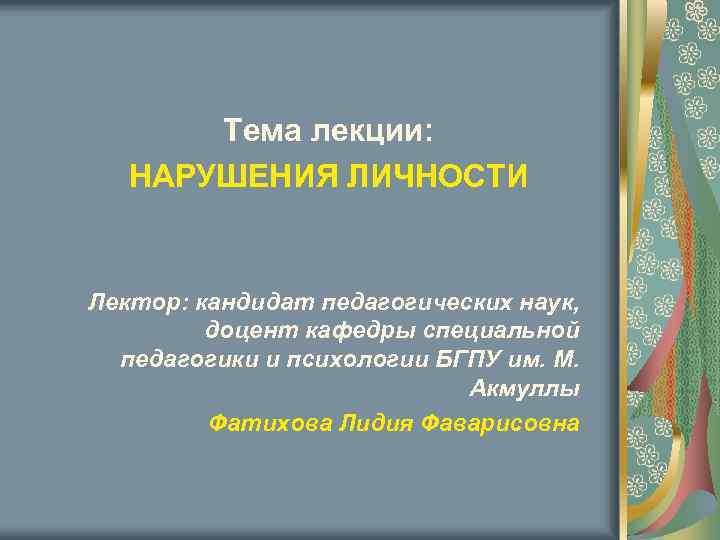 Тема лекции:

НАРУШЕНИЯ ЛИЧНОСТИ

Лектор: кандидат педагогических наук, доцент кафедры специальной педагогики и психологии БГПУ им. М. Акмуллы

Фатихова Лидия Фаварисовна